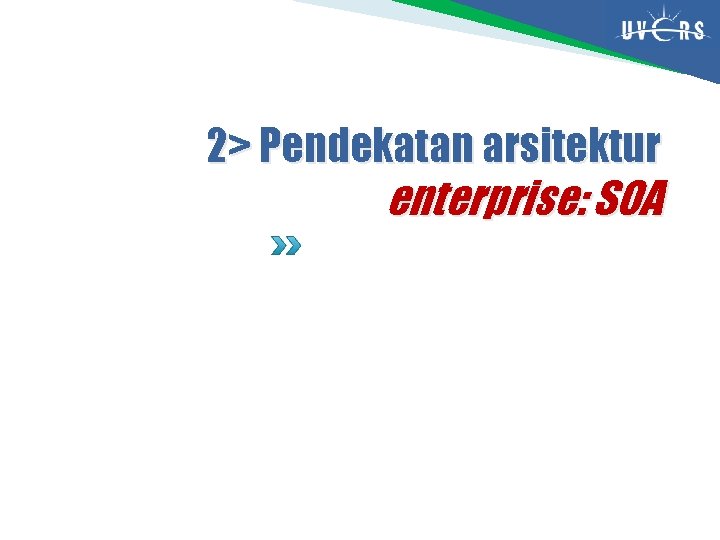 UVERS

2> Pendekatan arsitektur enterprise: SOA